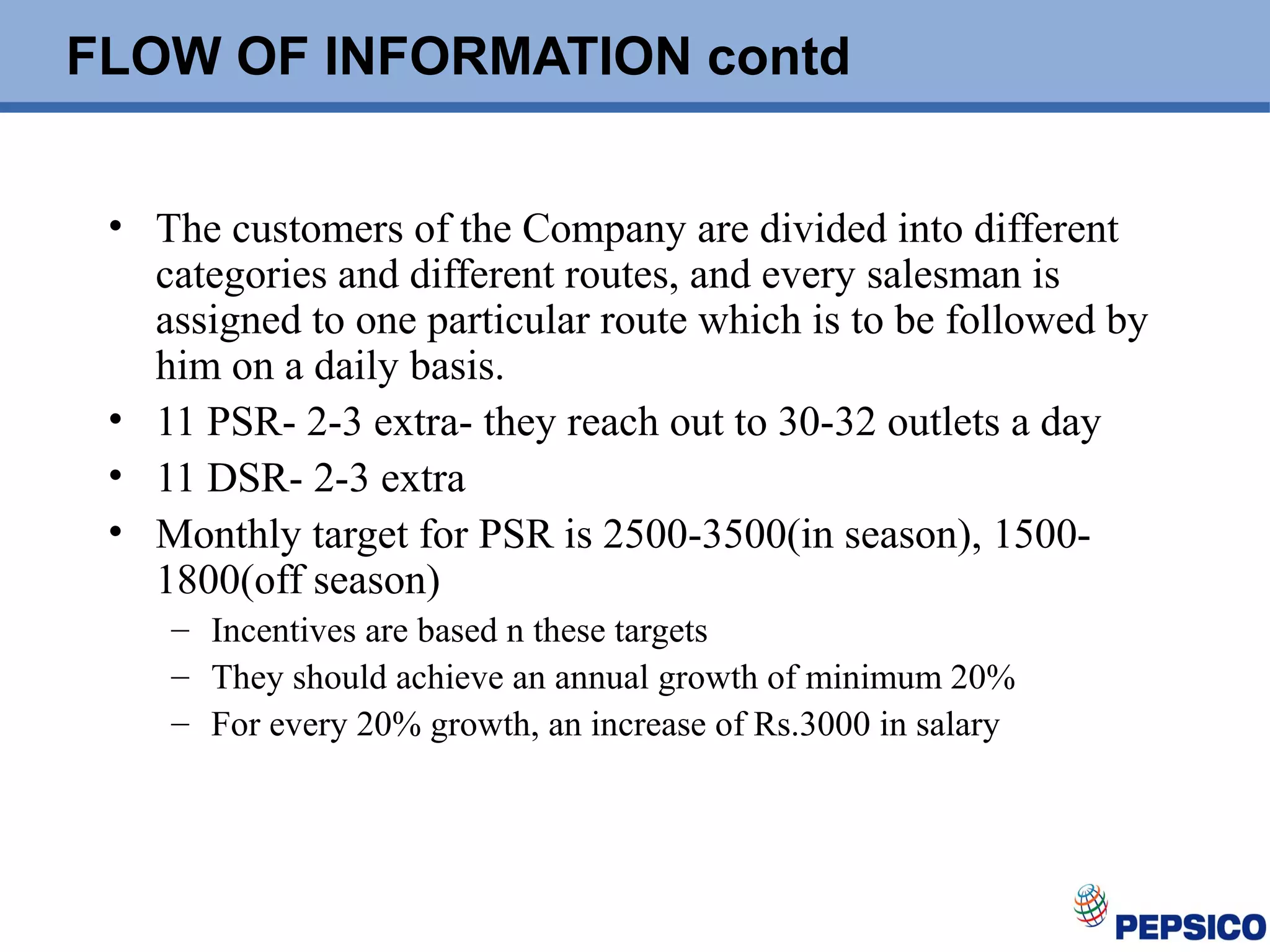 FLOW OF INFORMATION contd

• The customers of the Company are divided into different categories and different routes, and every salesman is assigned to one particular route which is to be followed by him on a daily basis.
• 11 PSR- 2-3 extra- they reach out to 30-32 outlets a day
• 11 DSR- 2-3 extra
• Monthly target for PSR is 2500-3500(in season), 1500-1800(off season)
– Incentives are based n these targets
– They should achieve an annual growth of minimum 20%
– For every 20% growth, an increase of Rs.3000 in salary

PEPSICO